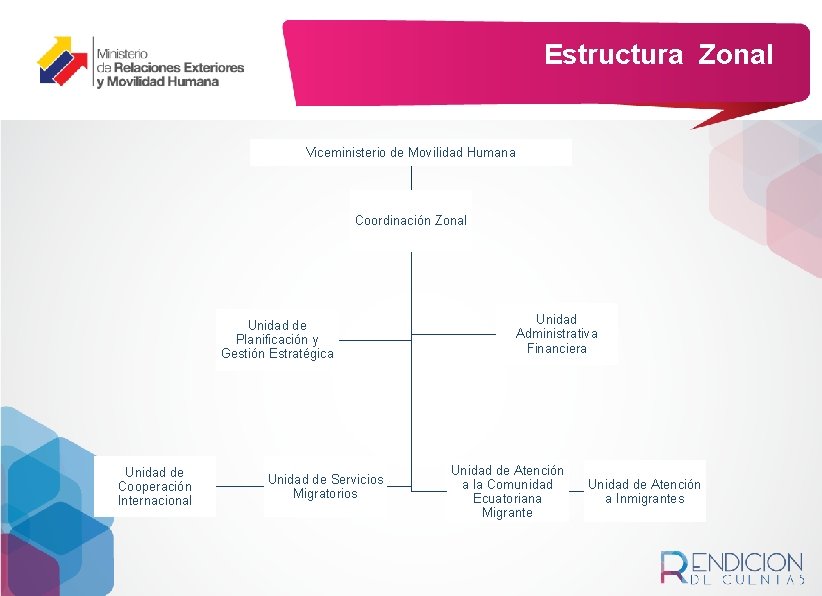 Ministerio de Relaciones Exteriores y Movilidad Humana

Estructura Zonal

Viceministerio de Movilidad Humana

Coordinación Zonal

Unidad de Planificación y Gestión Estratégica

Unidad Administrativa Financiera

Unidad de Cooperación Internacional

Unidad de Servicios Migratorios

Unidad de Atención a la Comunidad Ecuatoriana Migrante

Unidad de Atención a Inmigrantes

RENDICION DE CUENTAS